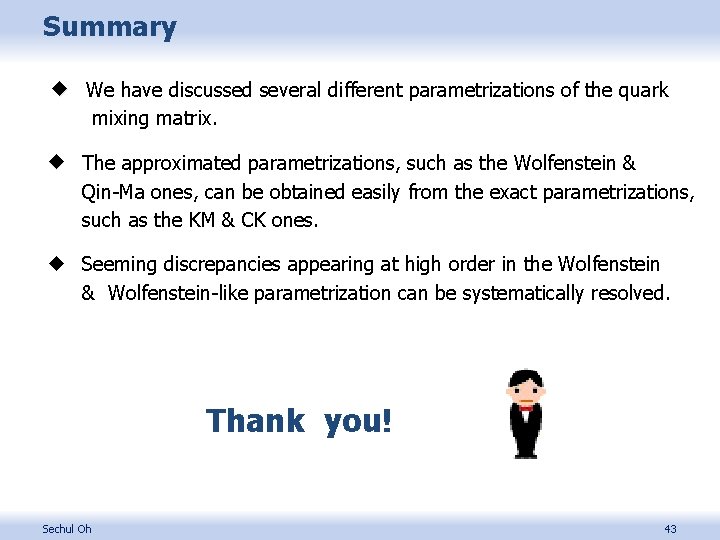 Summary

◆ We have discussed several different parametrizations of the quark mixing matrix.

◆ The approximated parametrizations, such as the Wolfenstein & Qin-Ma ones, can be obtained easily from the exact parametrizations, such as the KM & CK ones.

◆ Seeming discrepancies appearing at high order in the Wolfenstein & Wolfenstein-like parametrization can be systematically resolved.

Thank you!

Sechul Oh

43